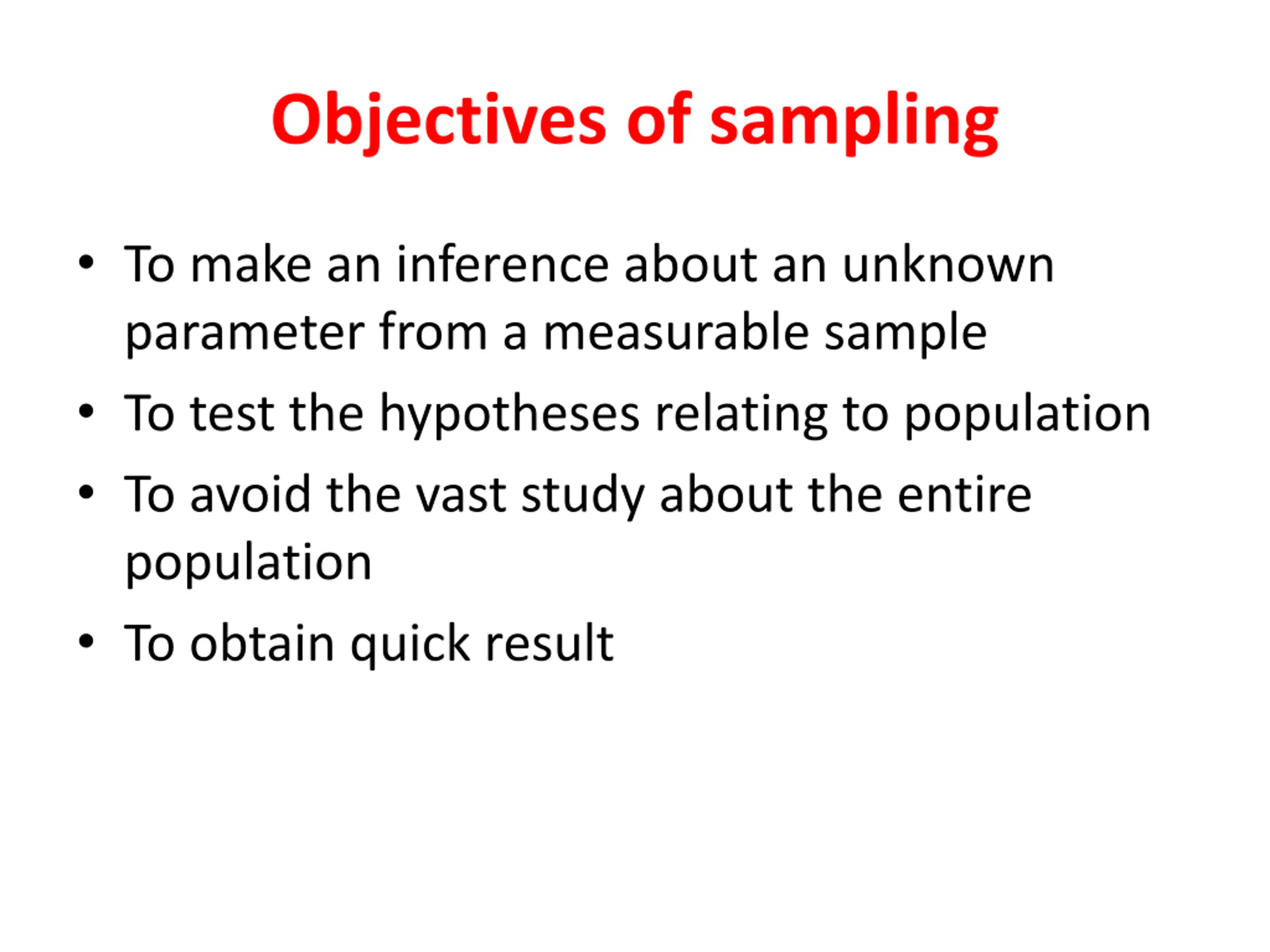 Objectives of sampling

• To make an inference about an unknown parameter from a measurable sample
• To test the hypotheses relating to population
• To avoid the vast study about the entire population
• To obtain quick result